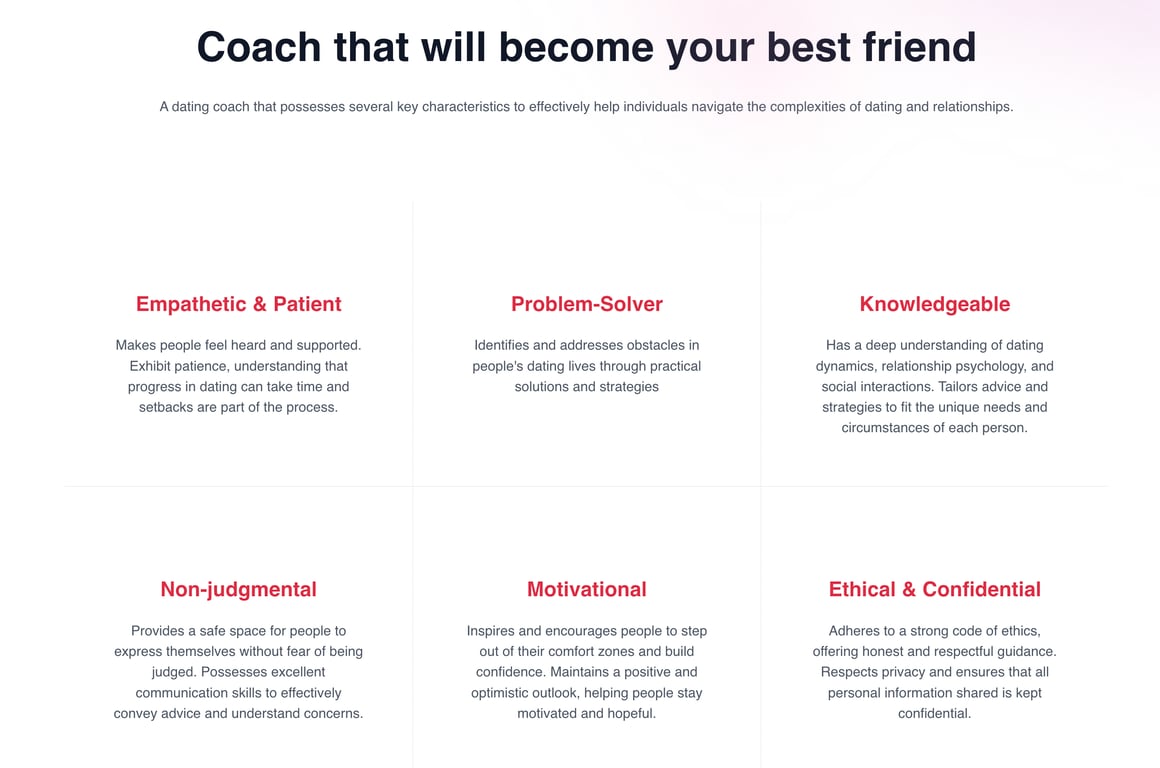 Coach that will become your best friend

A dating coach that possesses several key characteristics to effectively help individuals navigate the complexities of dating and relationships.

Empathetic & Patient

Makes people feel heard and supported. Exhibit patience, understanding that progress in dating can take time and setbacks are part of the process.

Problem-Solver

Identifies and addresses obstacles in people's dating lives through practical solutions and strategies

Knowledgeable

Has a deep understanding of dating dynamics, relationship psychology, and social interactions. Tailors advice and strategies to fit the unique needs and circumstances of each person.

Non-judgmental

Provides a safe space for people to express themselves without fear of being judged. Possesses excellent communication skills to effectively convey advice and understand concerns.

Motivational

Inspires and encourages people to step out of their comfort zones and build confidence. Maintains a positive and optimistic outlook, helping people stay motivated and hopeful.

Ethical & Confidential

Adheres to a strong code of ethics, offering honest and respectful guidance. Respects privacy and ensures that all personal information shared is kept confidential.